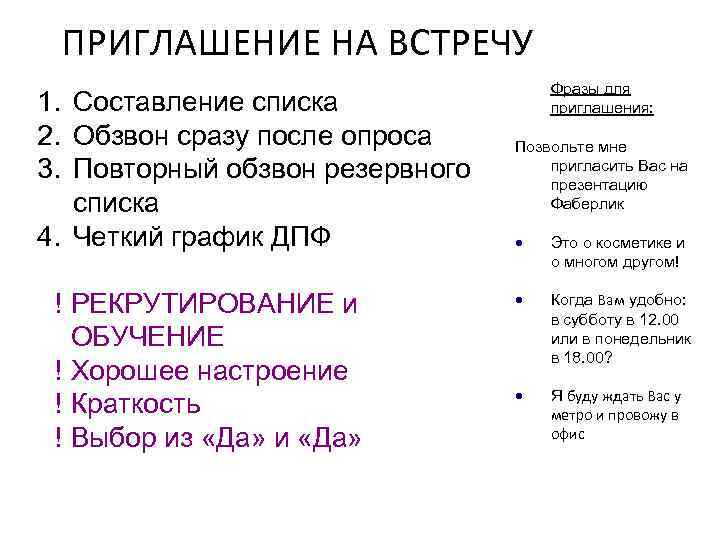 ПРИГЛАШЕНИЕ НА ВСТРЕЧУ

1. Составление списка
2. Обзвон сразу после опроса
3. Повторный обзвон резервного списка
4. Четкий график ДПФ

! РЕКРУТИРОВАНИЕ и ОБУЧЕНИЕ
! Хорошее настроение
! Краткость
! Выбор из «Да» и «Да»

Фразы для приглашения:

Позвольте мне пригласить Вас на презентацию Фаберлик

• Это о косметике и о многом другом!

• Когда Вам удобно: в субботу в 12.00 или в понедельник в 18.00?

• Я буду ждать Вас у метро и провожу в офис